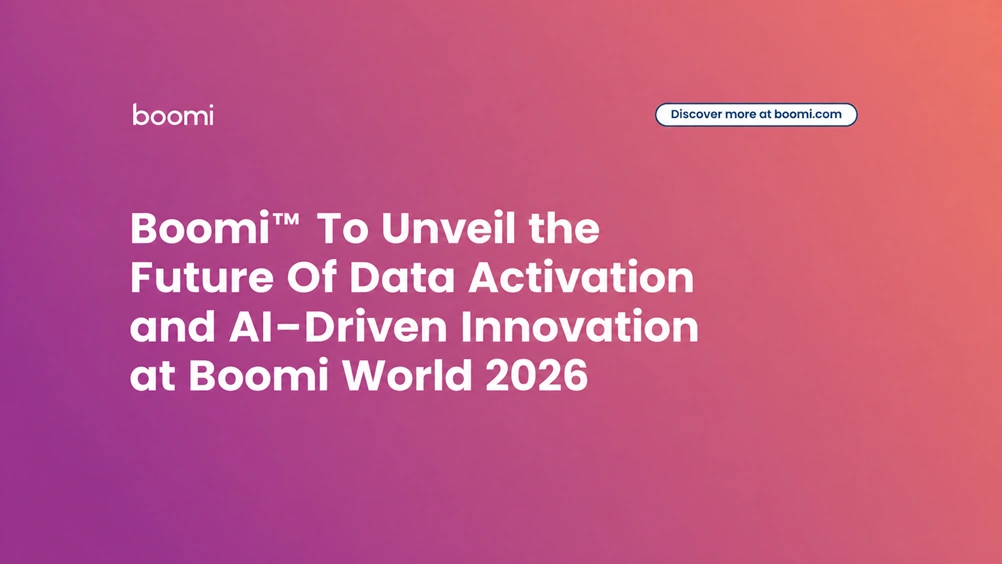 boomi

Discover more at boomi.com

Boomi™ To Unveil the Future Of Data Activation and AI-Driven Innovation at Boomi World 2026